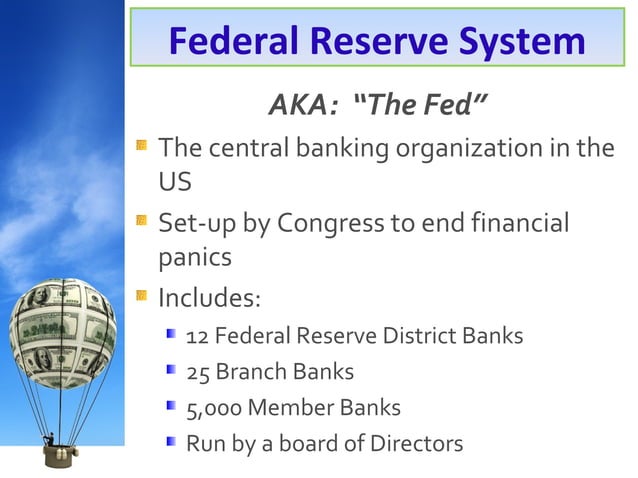 Federal Reserve System

AKA: "The Fed"

The central banking organization in the US

Set-up by Congress to end financial panics

Includes:

12 Federal Reserve District Banks

25 Branch Banks

5,000 Member Banks

Run by a board of Directors